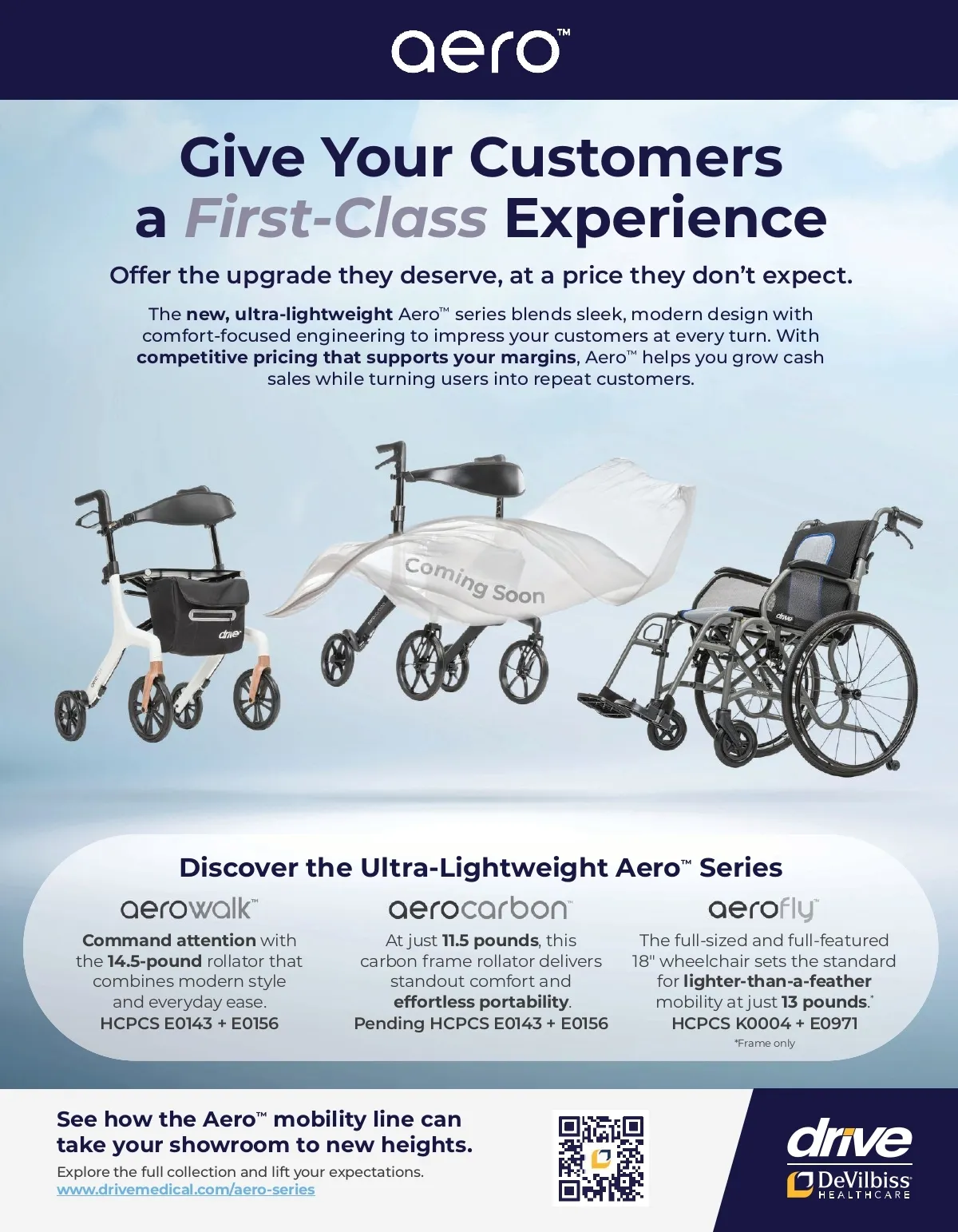 aero™

Give Your Customers a First-Class Experience

Offer the upgrade they deserve, at a price they don't expect.

The new, ultra-lightweight Aero™ series blends sleek, modern design with comfort-focused engineering to impress your customers at every turn. With competitive pricing that supports your margins, Aero™ helps you grow cash sales while turning users into repeat customers.

drive

Coming Soon

drive

Discover the Ultra-Lightweight Aero™ Series

aerowalk™

Command attention with the 14.5-pound rollator that combines modern style and everyday ease. HCPCS E0143 + E0156

aerocarbon™

At just 11.5 pounds, this carbon frame rollator delivers standout comfort and effortless portability. Pending HCPCS E0143 + E0156

aerofly™

The full-sized and full-featured 18" wheelchair sets the standard for lighter-than-a-feather mobility at just 13 pounds.* HCPCS K0004 + E0971

*Frame only

See how the Aero™ mobility line can take your showroom to new heights.

Explore the full collection and lift your expectations.
www.drivemedical.com/aero-series

drive
DeVilbiss HEALTHCARE